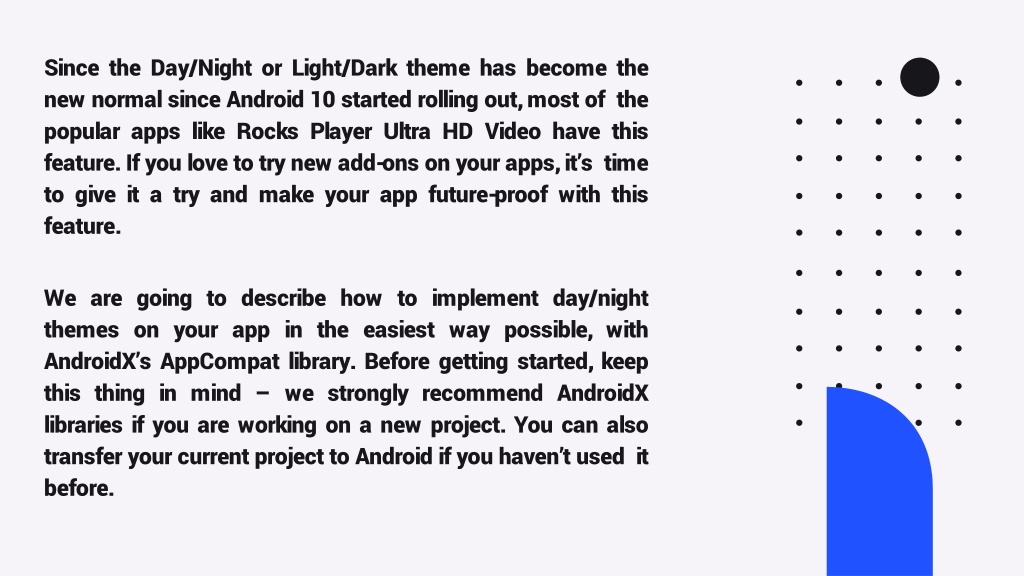 Since the Day/Night or Light/Dark theme has become the new normal since Android 10 started rolling out, most of the popular apps like Rocks Player Ultra HD Video have this feature. If you love to try new add-ons on your apps, it's time to give it a try and make your app future-proof with this feature.

We are going to describe how to implement day/night themes on your app in the easiest way possible, with AndroidX's AppCompat library. Before getting started, keep this thing in mind – we strongly recommend AndroidX libraries if you are working on a new project. You can also transfer your current project to Android if you haven't used it before.